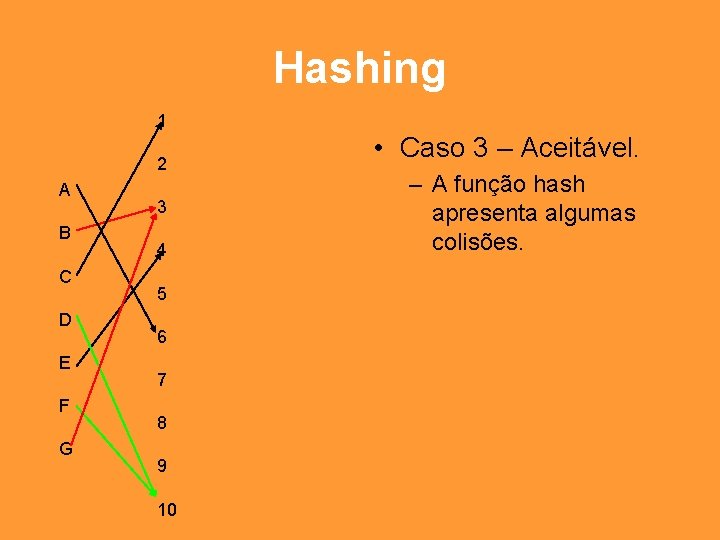 Hashing

A
B
C
D
E
F
G

1
2
3
4
5
6
7
8
9
10

• Caso 3 – Aceitável.
– A função hash apresenta algumas colisões.